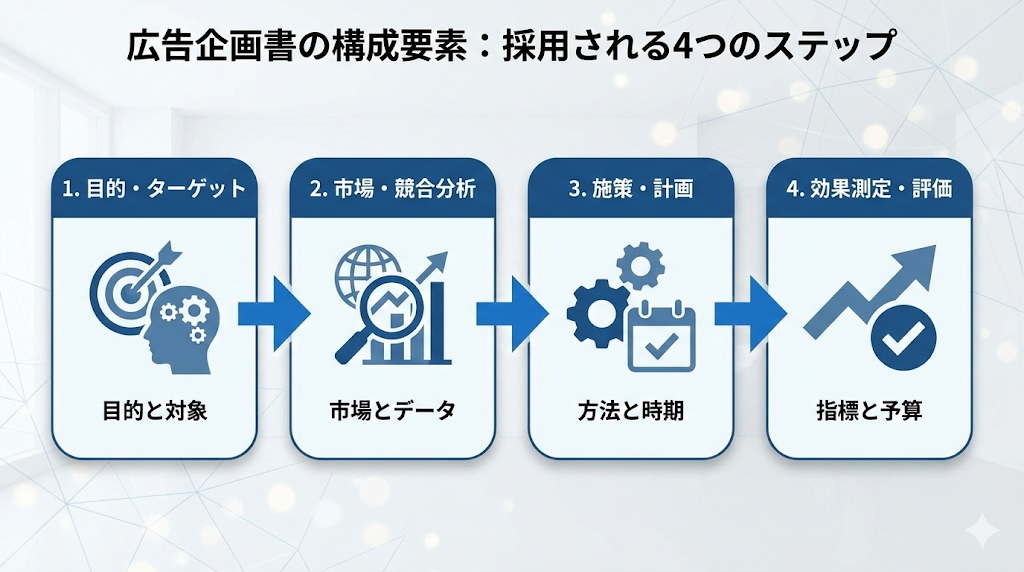 広告企画書の構成要素：採用される4つのステップ

1. 目的・ターゲット

目的と対象

2. 市場・競合分析

市場とデータ

3. 施策・計画

方法と時期

4. 効果測定・評価

指標と予算